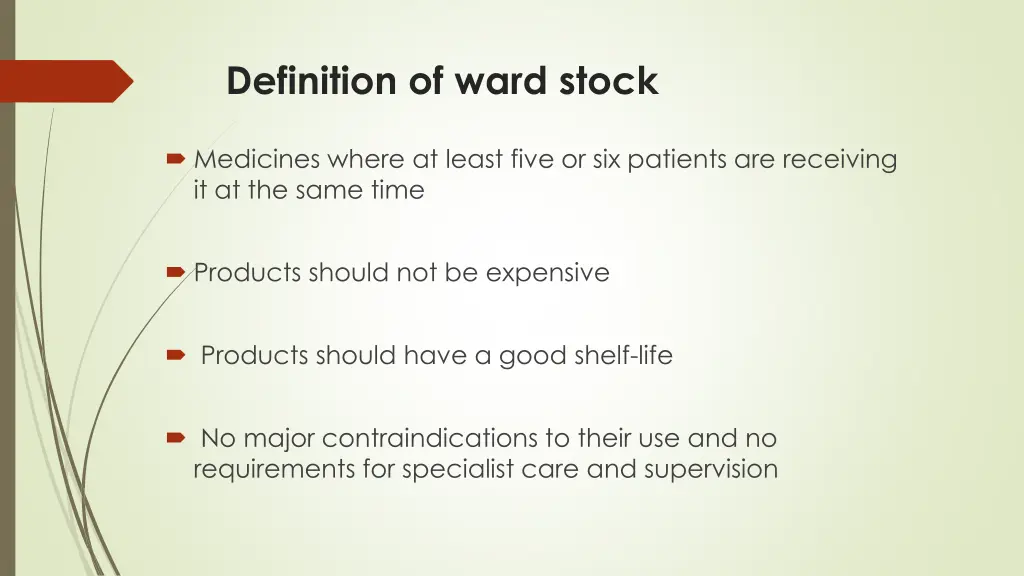 Definition of ward stock

Medicines where at least five or six patients are receiving it at the same time

Products should not be expensive

Products should have a good shelf-life

No major contraindications to their use and no requirements for specialist care and supervision